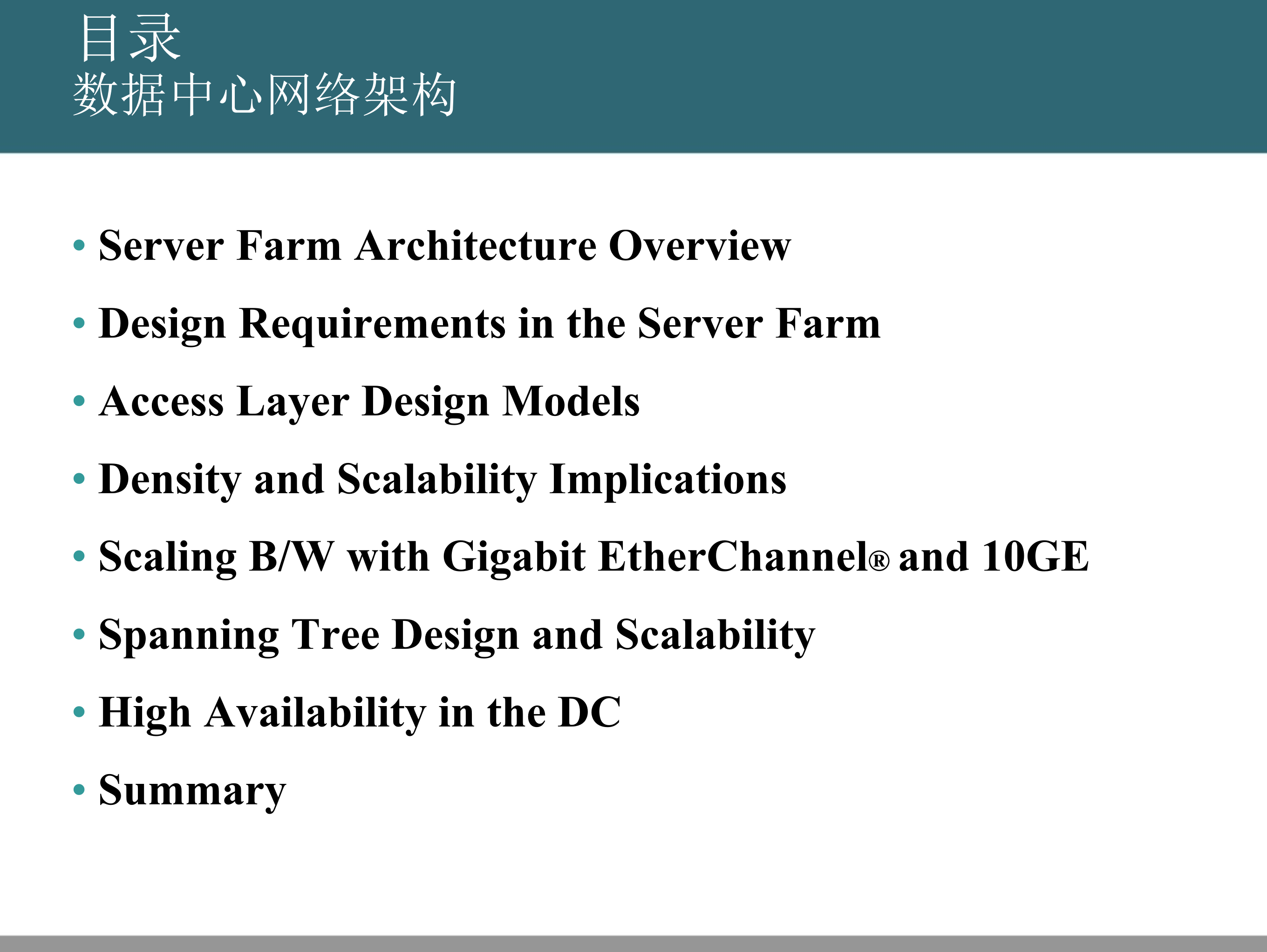 目录
数据中心网络架构

• Server Farm Architecture Overview
• Design Requirements in the Server Farm
• Access Layer Design Models
• Density and Scalability Implications
• Scaling B/W with Gigabit EtherChannel® and 10GE
• Spanning Tree Design and Scalability
• High Availability in the DC
• Summary